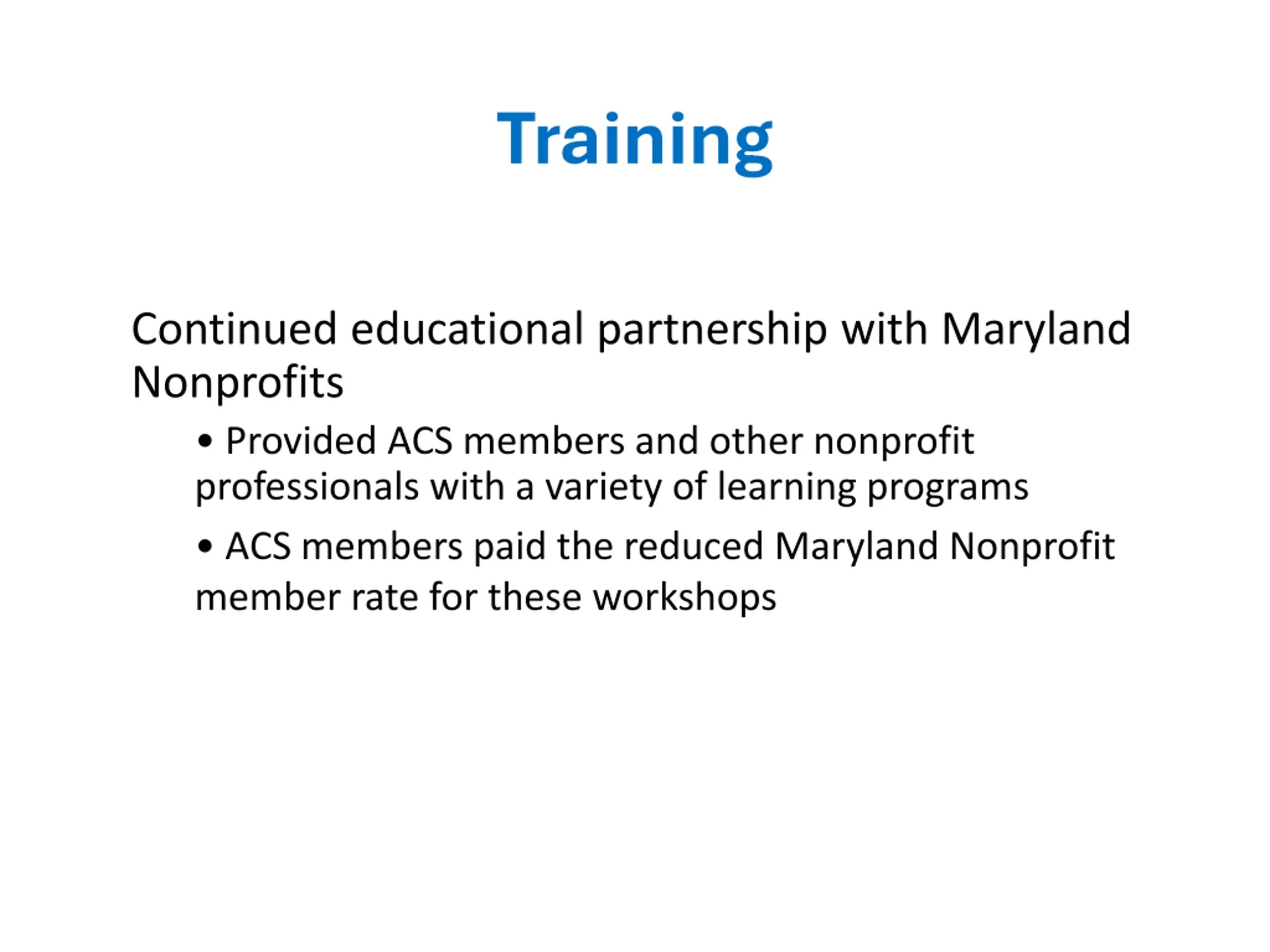 Training

Continued educational partnership with Maryland Nonprofits

• Provided ACS members and other nonprofit professionals with a variety of learning programs

• ACS members paid the reduced Maryland Nonprofit member rate for these workshops